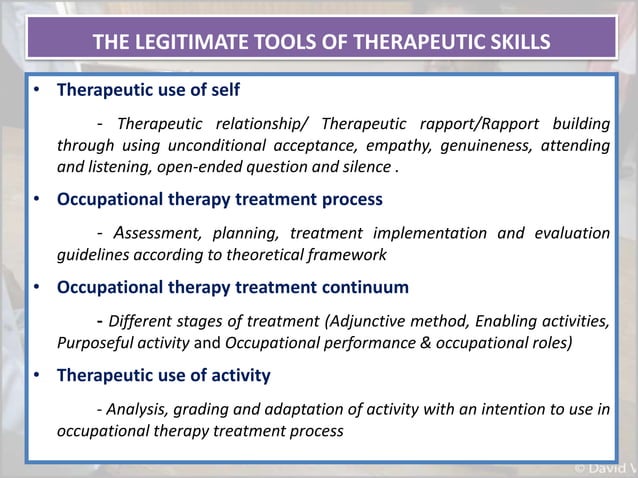 THE LEGITIMATE TOOLS OF THERAPEUTIC SKILLS

• Therapeutic use of self

- Therapeutic relationship/ Therapeutic rapport/Rapport building through using unconditional acceptance, empathy, genuineness, attending and listening, open-ended question and silence .

• Occupational therapy treatment process

- Assessment, planning, treatment implementation and evaluation guidelines according to theoretical framework

• Occupational therapy treatment continuum

- Different stages of treatment (Adjunctive method, Enabling activities, Purposeful activity and Occupational performance & occupational roles)

• Therapeutic use of activity

- Analysis, grading and adaptation of activity with an intention to use in occupational therapy treatment process

© David V